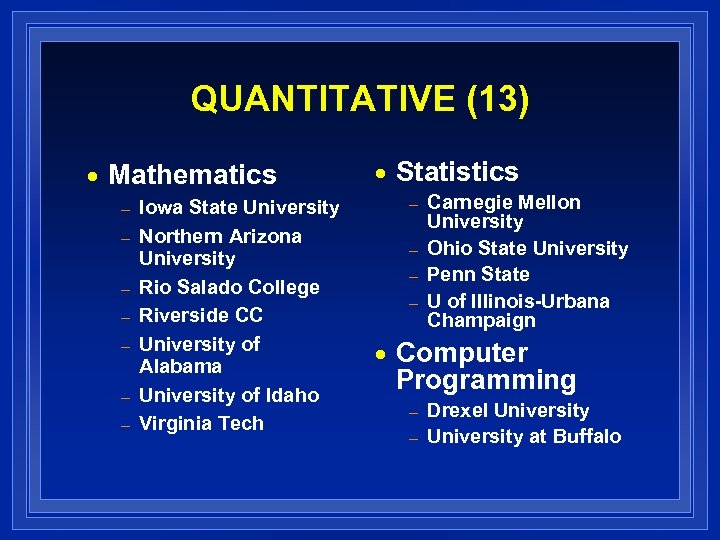 QUANTITATIVE (13)

• Mathematics
– Iowa State University
– Northern Arizona University
– Rio Salado College
– Riverside CC
– University of Alabama
– University of Idaho
– Virginia Tech

• Statistics
– Carnegie Mellon University
– Ohio State University
– Penn State
– U of Illinois-Urbana Champaign

• Computer Programming
– Drexel University
– University at Buffalo